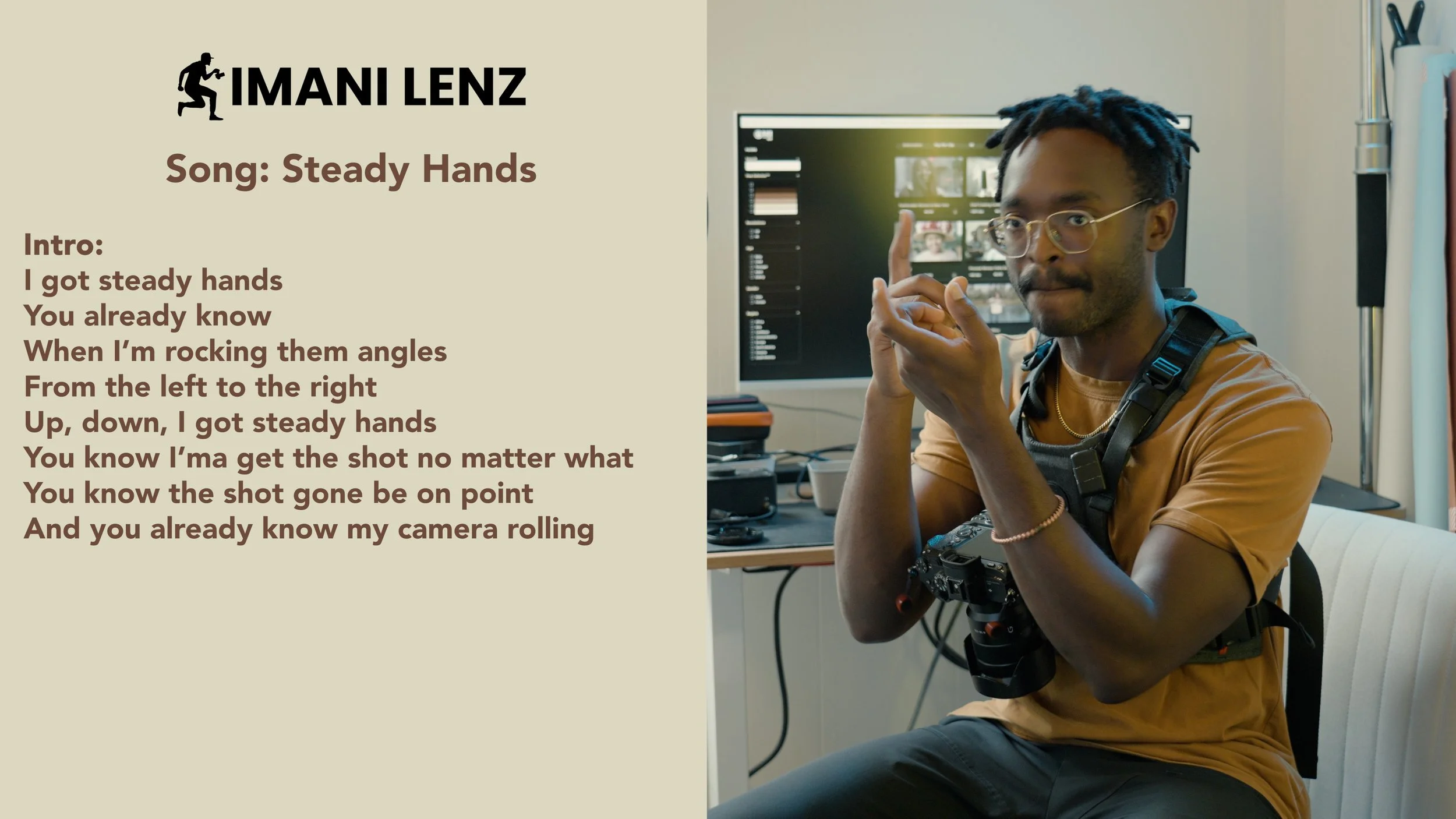 IMANI LENZ

Song: Steady Hands

Intro:
I got steady hands
You already know
When I'm rocking them angles
From the left to the right
Up, down, I got steady hands
You know I'ma get the shot no matter what
You know the shot gone be on point
And you already know my camera rolling